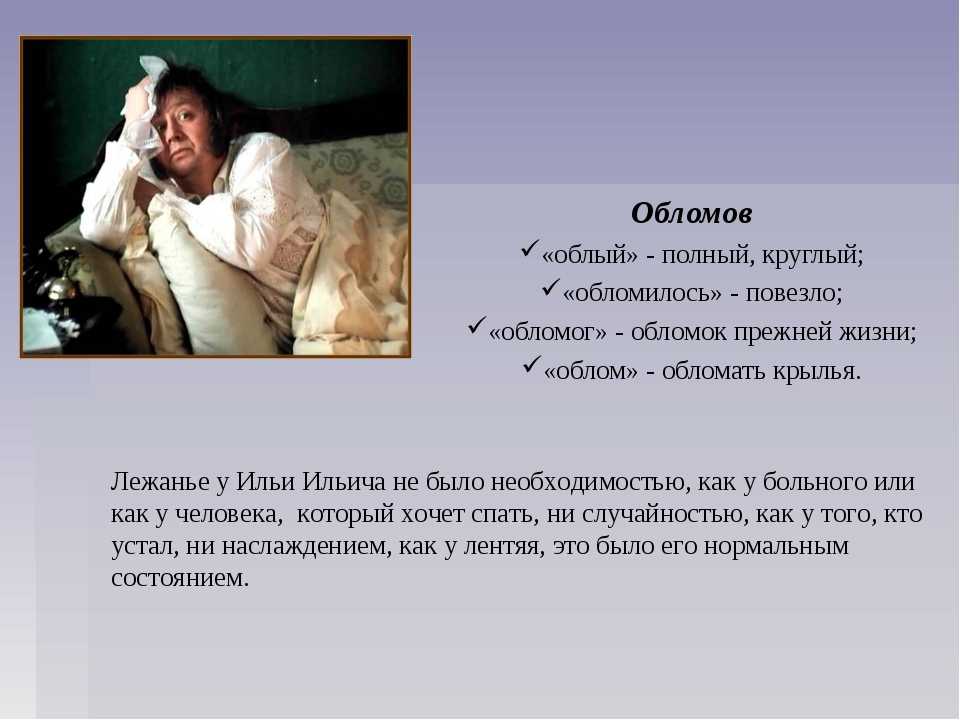 Обломов

✓«облый» - полный, круглый;
✓«обломилось» - повезло;
✓«обломог» - обломок прежней жизни;
✓«облом» - обломать крылья.

Лежанье у Ильи Ильича не было необходимостью, как у больного или как у человека, который хочет спать, ни случайностью, как у того, кто устал, ни наслаждением, как у лентяя, это было его нормальным состоянием.